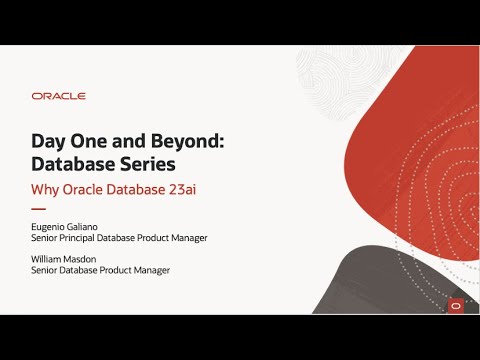 ORACLE

Day One and Beyond: Database Series

Why Oracle Database 23ai

Eugenio Galiano
Senior Principal Database Product Manager

William Masdon
Senior Database Product Manager